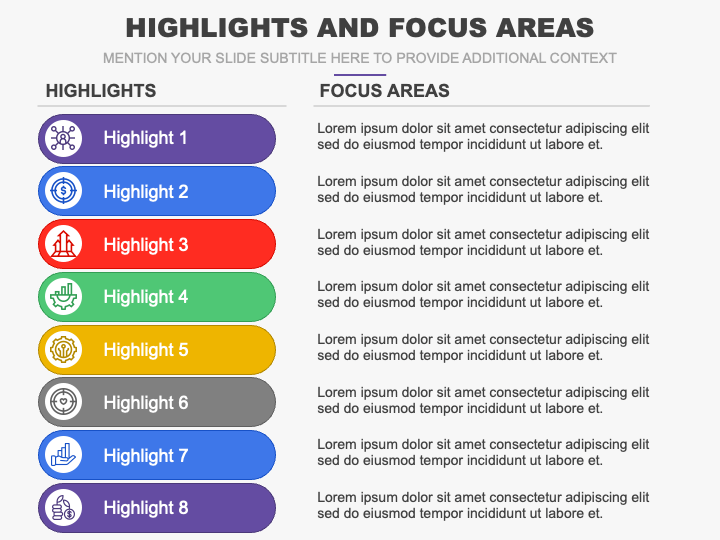 HIGHLIGHTS AND FOCUS AREAS

MENTION YOUR SLIDE SUBTITLE HERE TO PROVIDE ADDITIONAL CONTEXT

HIGHLIGHTS

Highlight 1

Highlight 2

Highlight 3

Highlight 4

Highlight 5

Highlight 6

Highlight 7

Highlight 8

FOCUS AREAS

Lorem ipsum dolor sit amet consectetur adipiscing elit sed do eiusmod tempor incididunt ut labore et.

Lorem ipsum dolor sit amet consectetur adipiscing elit sed do eiusmod tempor incididunt ut labore et.

Lorem ipsum dolor sit amet consectetur adipiscing elit sed do eiusmod tempor incididunt ut labore et.

Lorem ipsum dolor sit amet consectetur adipiscing elit sed do eiusmod tempor incididunt ut labore et.

Lorem ipsum dolor sit amet consectetur adipiscing elit sed do eiusmod tempor incididunt ut labore et.

Lorem ipsum dolor sit amet consectetur adipiscing elit sed do eiusmod tempor incididunt ut labore et.

Lorem ipsum dolor sit amet consectetur adipiscing elit sed do eiusmod tempor incididunt ut labore et.

Lorem ipsum dolor sit amet consectetur adipiscing elit sed do eiusmod tempor incididunt ut labore et.